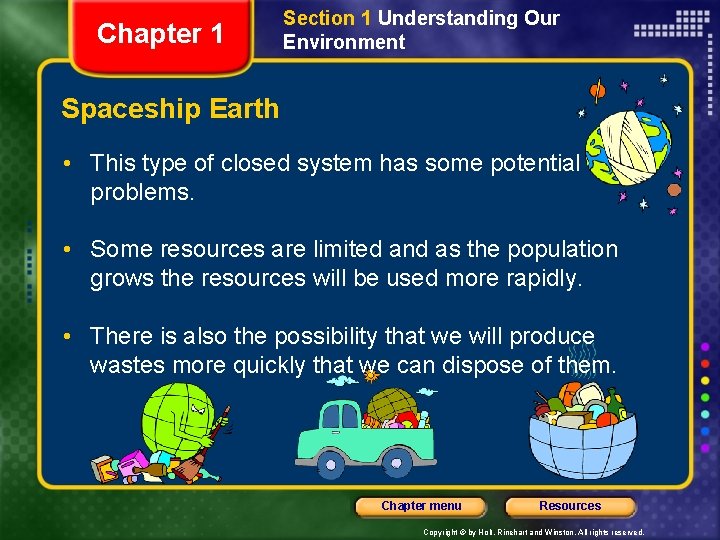 Chapter 1

Section 1 Understanding Our Environment

Spaceship Earth

• This type of closed system has some potential problems.

• Some resources are limited and as the population grows the resources will be used more rapidly.

• There is also the possibility that we will produce wastes more quickly that we can dispose of them.

Chapter menu

Resources

Copyright © by Holt, Rinehart and Winston. All rights reserved.